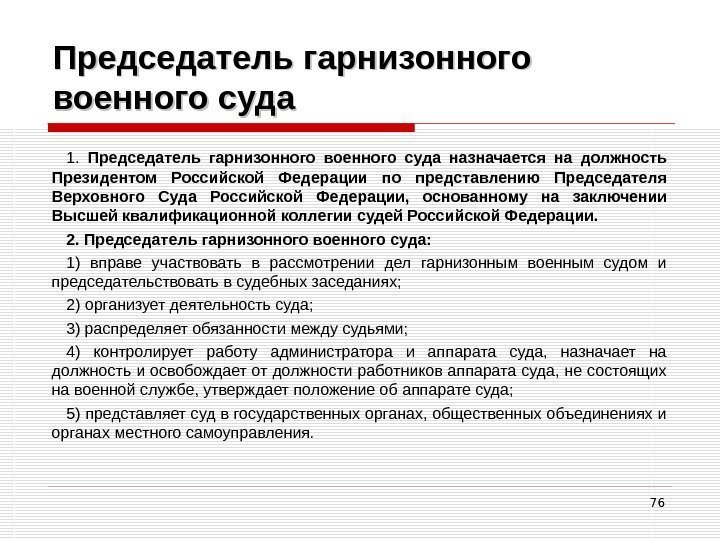 Председатель гарнизонного военного суда

1. Председатель гарнизонного военного суда назначается на должность Президентом Российской Федерации по представлению Председателя Верховного Суда Российской Федерации, основанному на заключении Высшей квалификационной коллегии судей Российской Федерации.

2. Председатель гарнизонного военного суда:

1) вправе участвовать в рассмотрении дел гарнизонным военным судом и председательствовать в судебных заседаниях;

2) организует деятельность суда;

3) распределяет обязанности между судьями;

4) контролирует работу администратора и аппарата суда, назначает на должность и освобождает от должности работников аппарата суда, не состоящих на военной службе, утверждает положение об аппарате суда;

5) представляет суд в государственных органах, общественных объединениях и органах местного самоуправления.

76